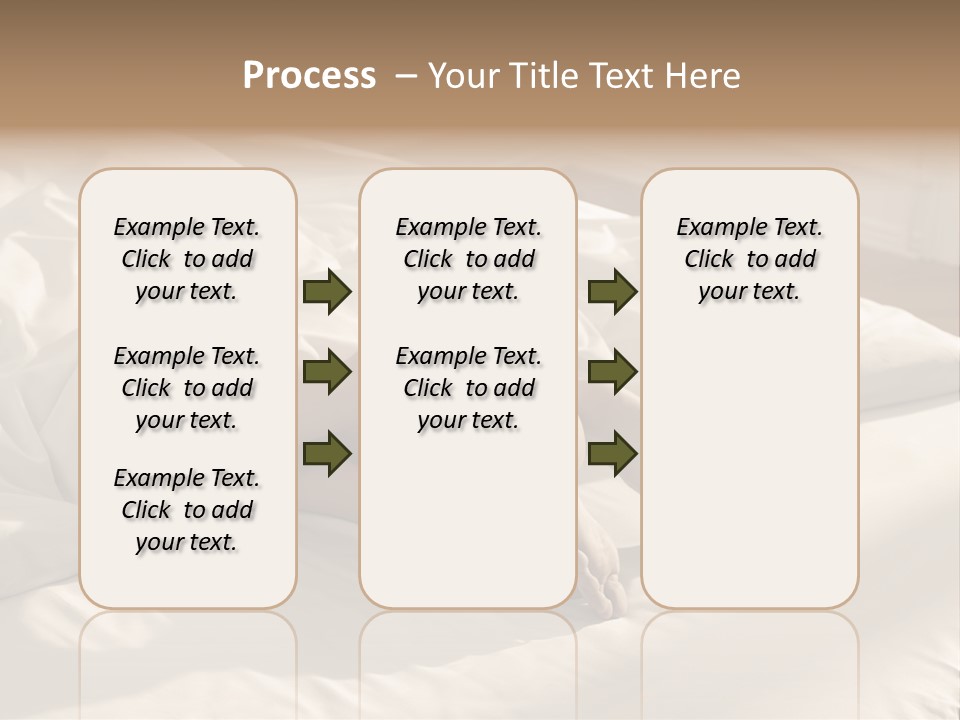 Process – Your Title Text Here

Example Text. Click to add your text.

Example Text. Click to add your text.

Example Text. Click to add your text.

Example Text. Click to add your text.

Example Text. Click to add your text.

Example Text. Click to add your text.